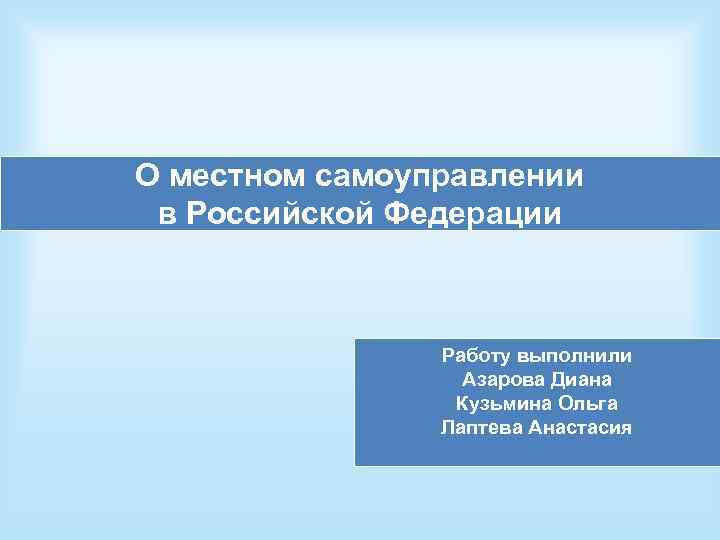 О местном самоуправлении
в Российской Федерации

Работу выполнили
Азарова Диана
Кузьмина Ольга
Лаптева Анастасия